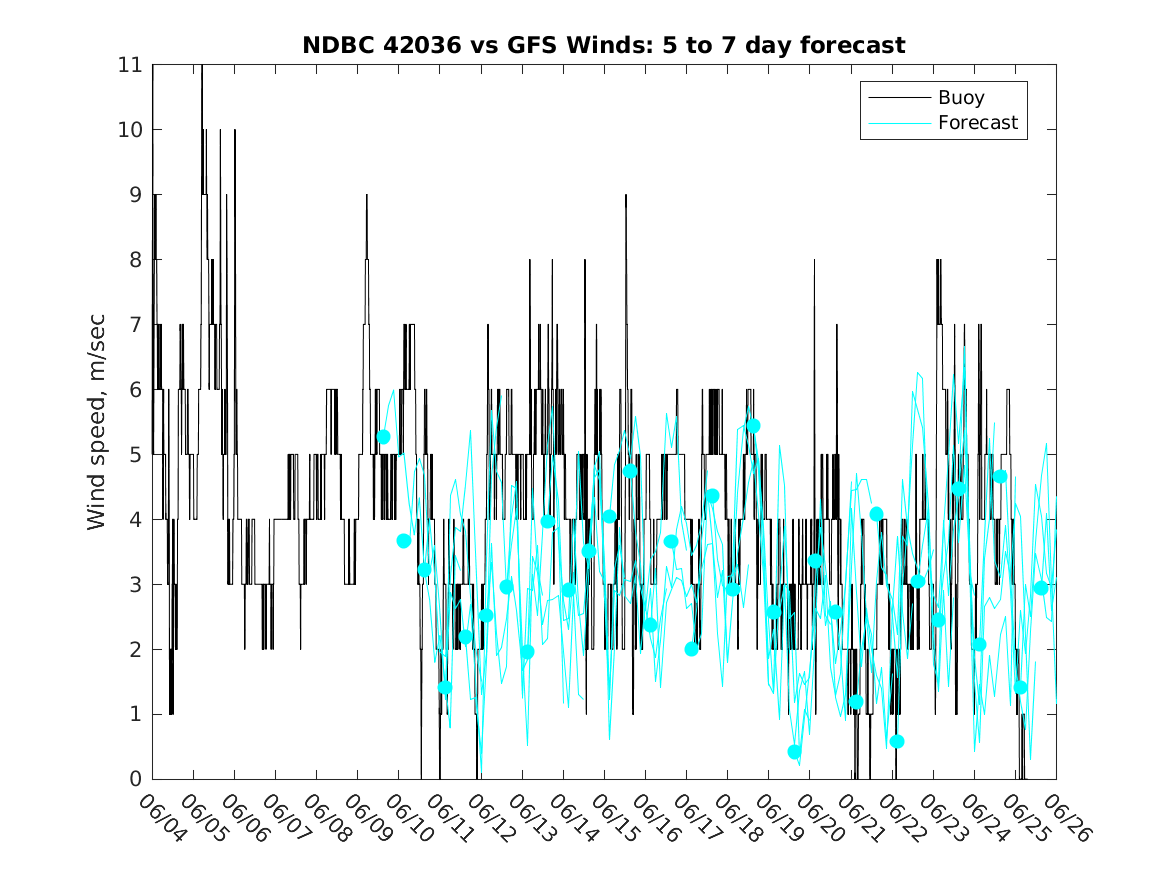 NDBC 42036 vs GFS Winds: 5 to 7 day forecast

Buoy
Forecast

Wind speed, m/sec

11
10
9
8
7
6
5
4
3
2
1
0

06/04
06/05
06/06
06/07
06/08
06/09
06/10
06/11
06/12
06/13
06/14
06/15
06/16
06/17
06/18
06/19
06/20
06/21
06/22
06/23
06/24
06/25
06/26